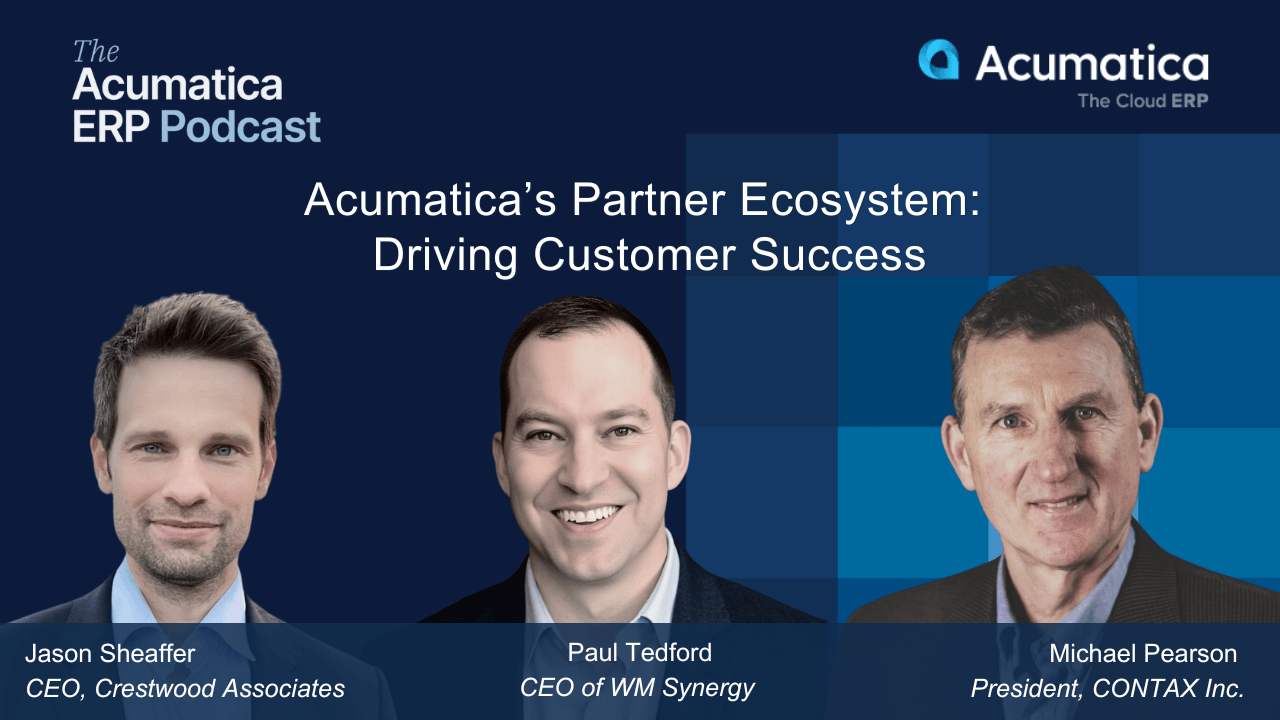 The Acumatica ERP Podcast

Acumatica
The Cloud ERP

Acumatica's Partner Ecosystem: Driving Customer Success

Jason Sheaffer
CEO, Crestwood Associates

Paul Tedford
CEO of WM Synergy

Michael Pearson
President, CONTAX Inc.